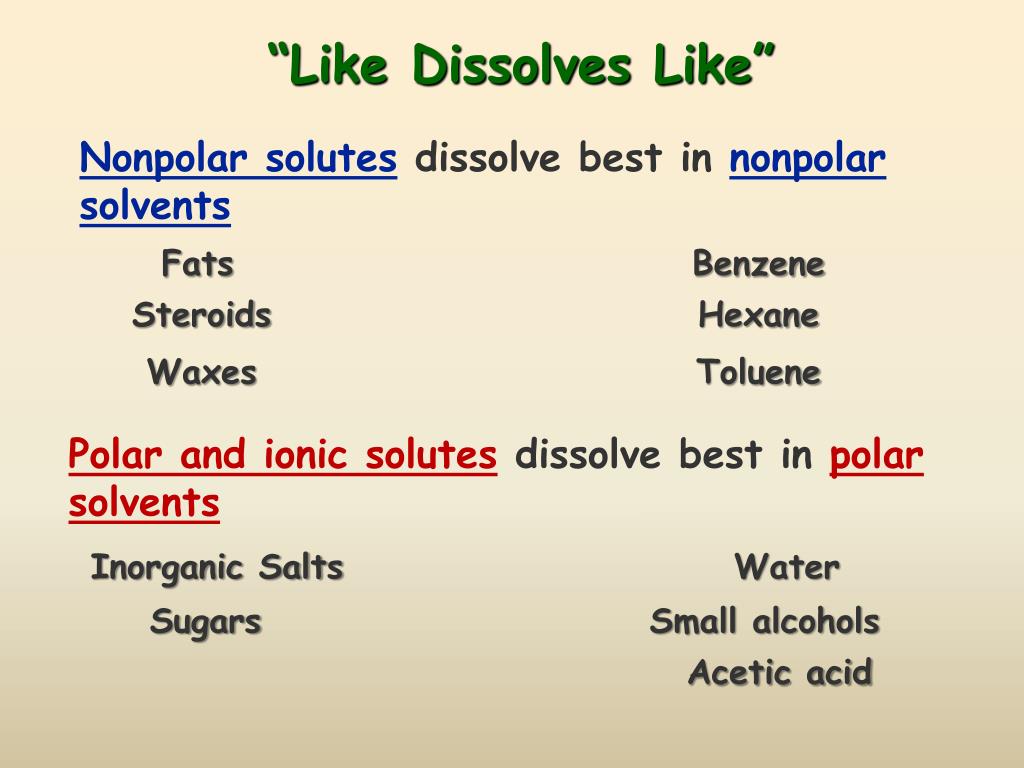 “Like Dissolves Like”

Nonpolar solutes dissolve best in nonpolar solvents

Fats
Steroids
Waxes

Benzene
Hexane
Toluene

Polar and ionic solutes dissolve best in polar solvents

Inorganic Salts
Sugars

Water
Small alcohols
Acetic acid